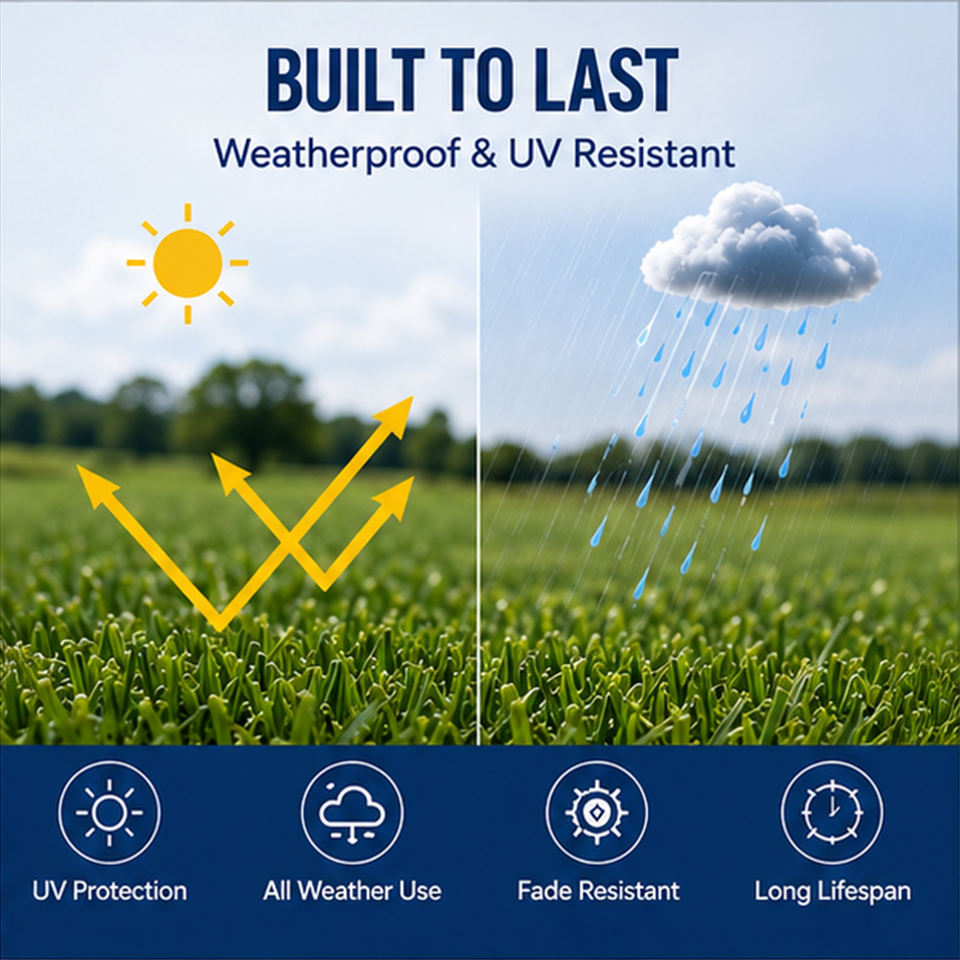 BUILT TO LAST
Weatherproof & UV Resistant

UV Protection
All Weather Use
Fade Resistant
Long Lifespan